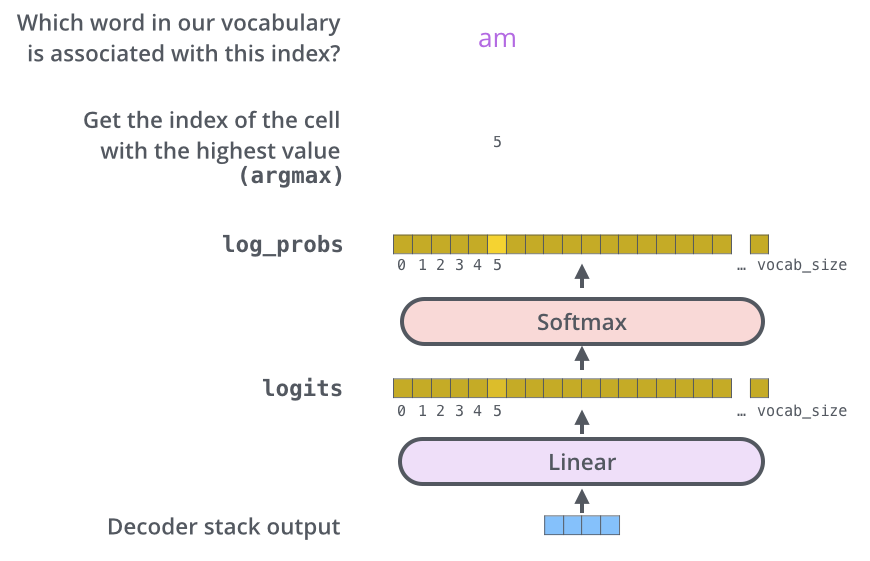 Which word in our vocabulary is associated with this index?

am

Get the index of the cell with the highest value (argmax)

5

log_probs

0 1 2 3 4 5 … vocab_size

Softmax

logits

0 1 2 3 4 5 … vocab_size

Linear

Decoder stack output